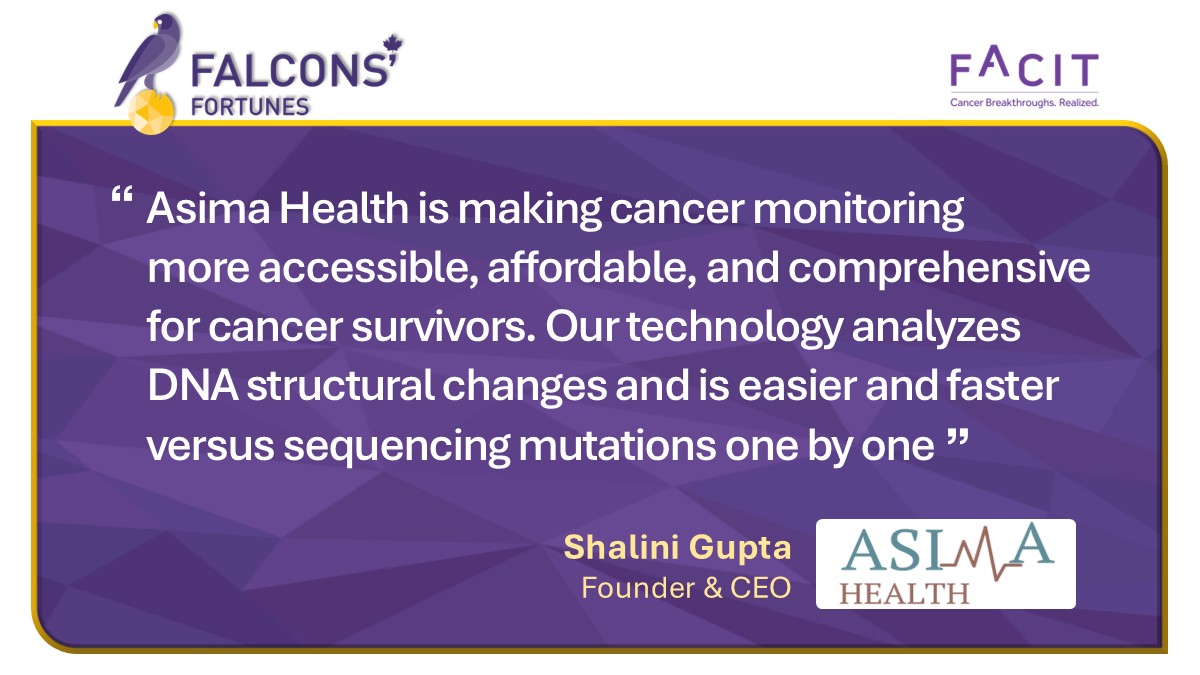 FALCONS' FORTUNES

FACIT
Cancer Breakthroughs. Realized.

“ Asima Health is making cancer monitoring more accessible, affordable, and comprehensive for cancer survivors. Our technology analyzes DNA structural changes and is easier and faster versus sequencing mutations one by one ”

Shalini Gupta
Founder & CEO

ASIMA
HEALTH